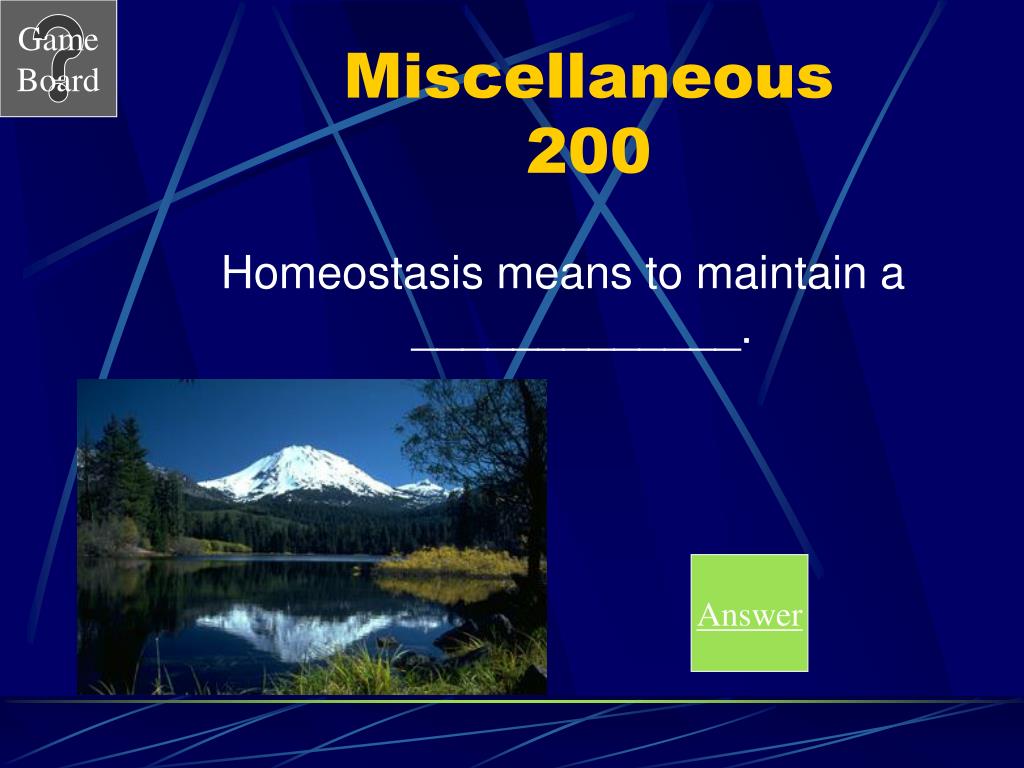 Game Board

Miscellaneous
200

Homeostasis means to maintain a _____________.

Answer